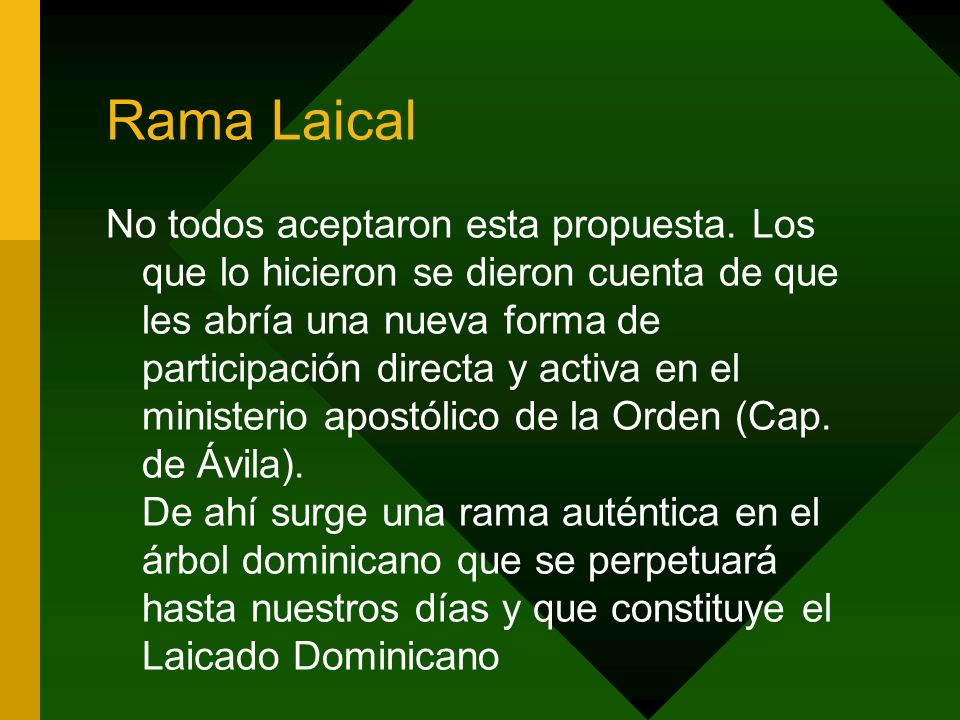 Rama Laical

No todos aceptaron esta propuesta. Los que lo hicieron se dieron cuenta de que les abría una nueva forma de participación directa y activa en el ministerio apostólico de la Orden (Cap. de Ávila).
De ahí surge una rama auténtica en el árbol dominicano que se perpetuará hasta nuestros días y que constituye el Laicado Dominicano